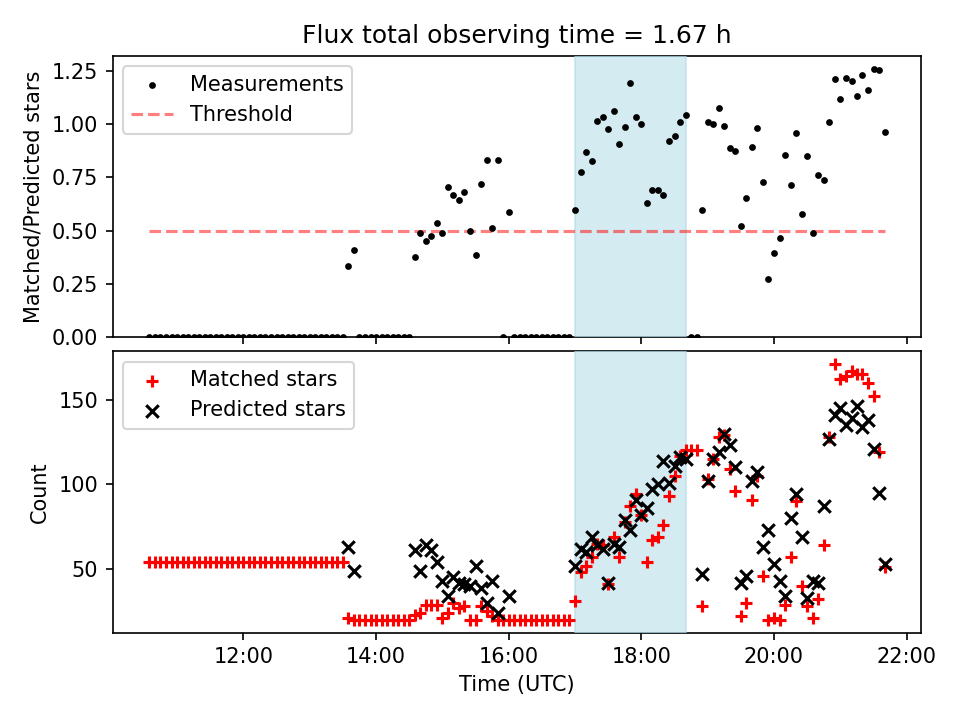 Flux total observing time = 1.67 h

Matched/Predicted stars

1.25
1.00
0.75
0.50
0.25
0.00

Measurements
Threshold

Count

150
100
50

Matched stars
Predicted stars

12:00
14:00
16:00
18:00
20:00
22:00

Time (UTC)